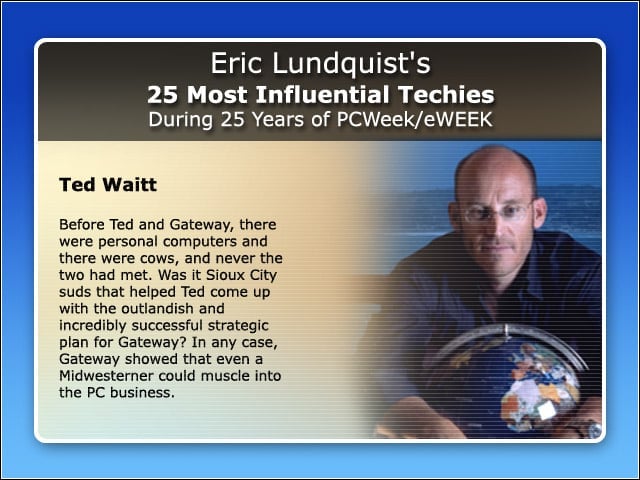 Eric Lundquist's
25 Most Influential Techies
During 25 Years of PCWeek/eWEEK

Ted Waitt

Before Ted and Gateway, there were personal computers and there were cows, and never the two had met. Was it Sioux City suds that helped Ted come up with the outlandish and incredibly successful strategic plan for Gateway? In any case, Gateway showed that even a Midwesterner could muscle into the PC business.